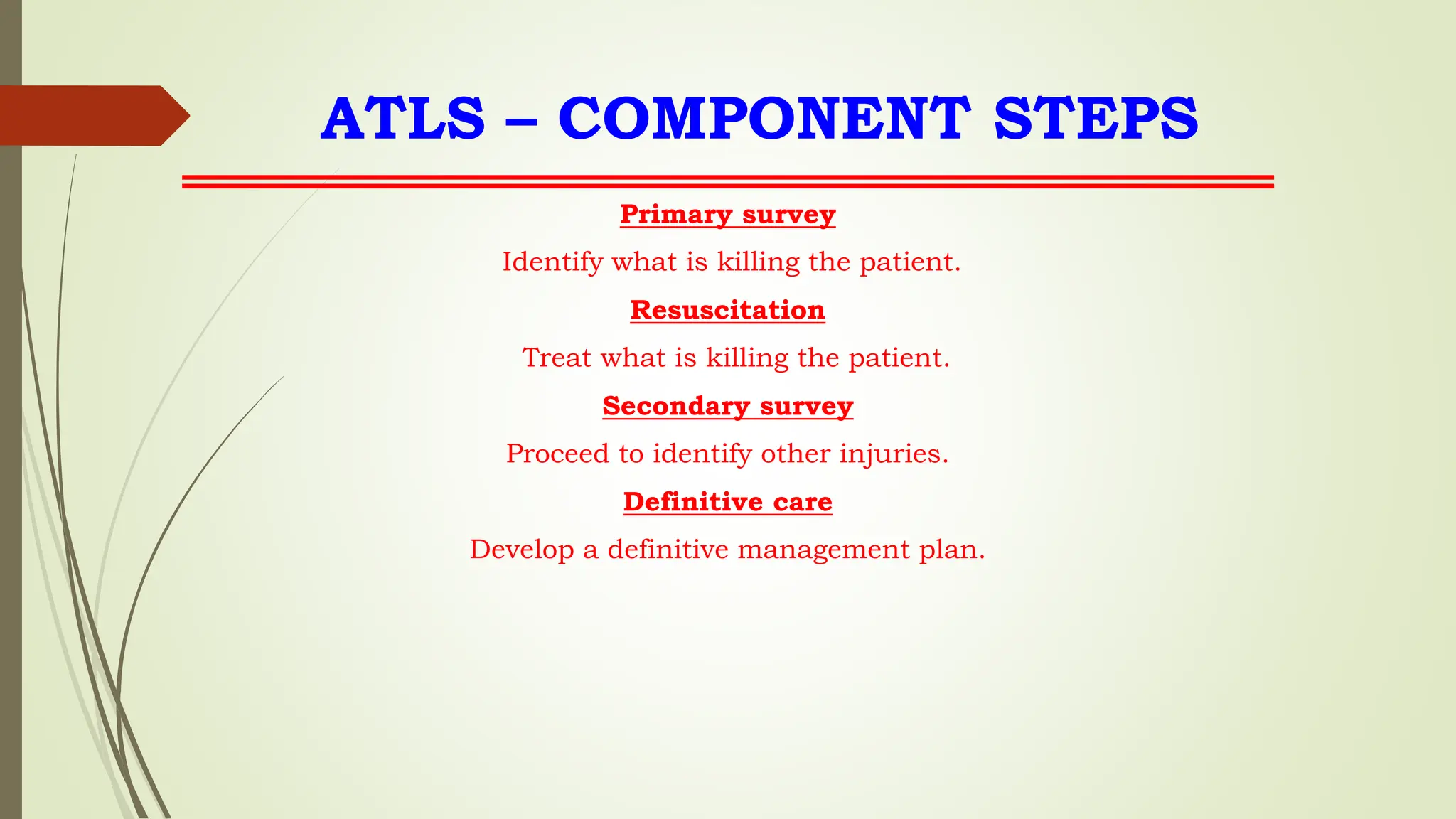 ATLS – COMPONENT STEPS

Primary survey

Identify what is killing the patient.

Resuscitation

Treat what is killing the patient.

Secondary survey

Proceed to identify other injuries.

Definitive care

Develop a definitive management plan.